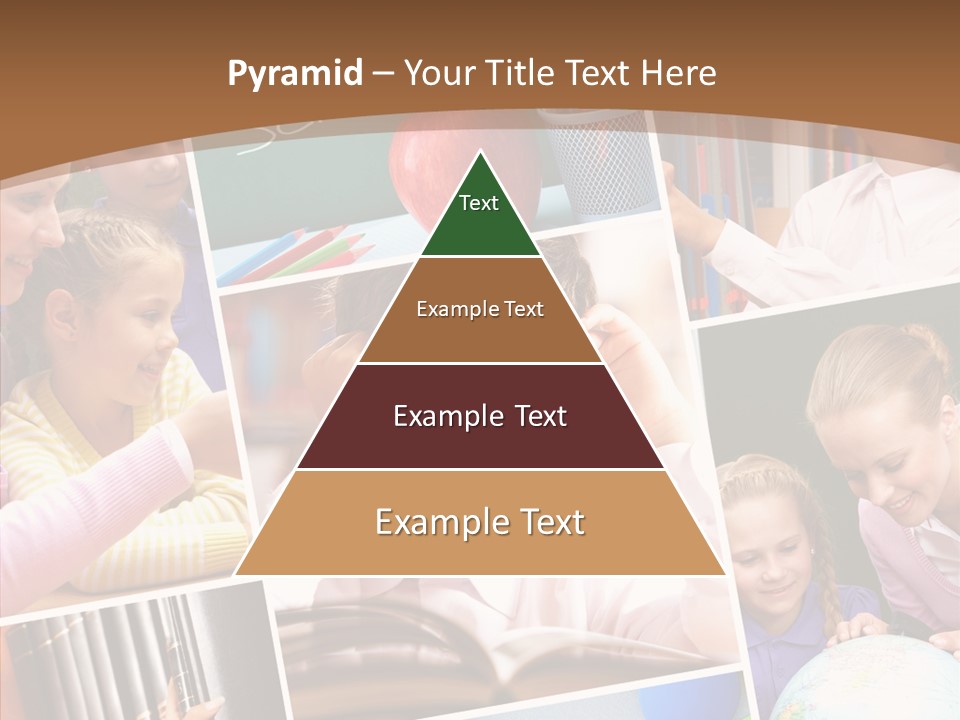 Pyramid – Your Title Text Here

Text

Example Text

Example Text

Example Text